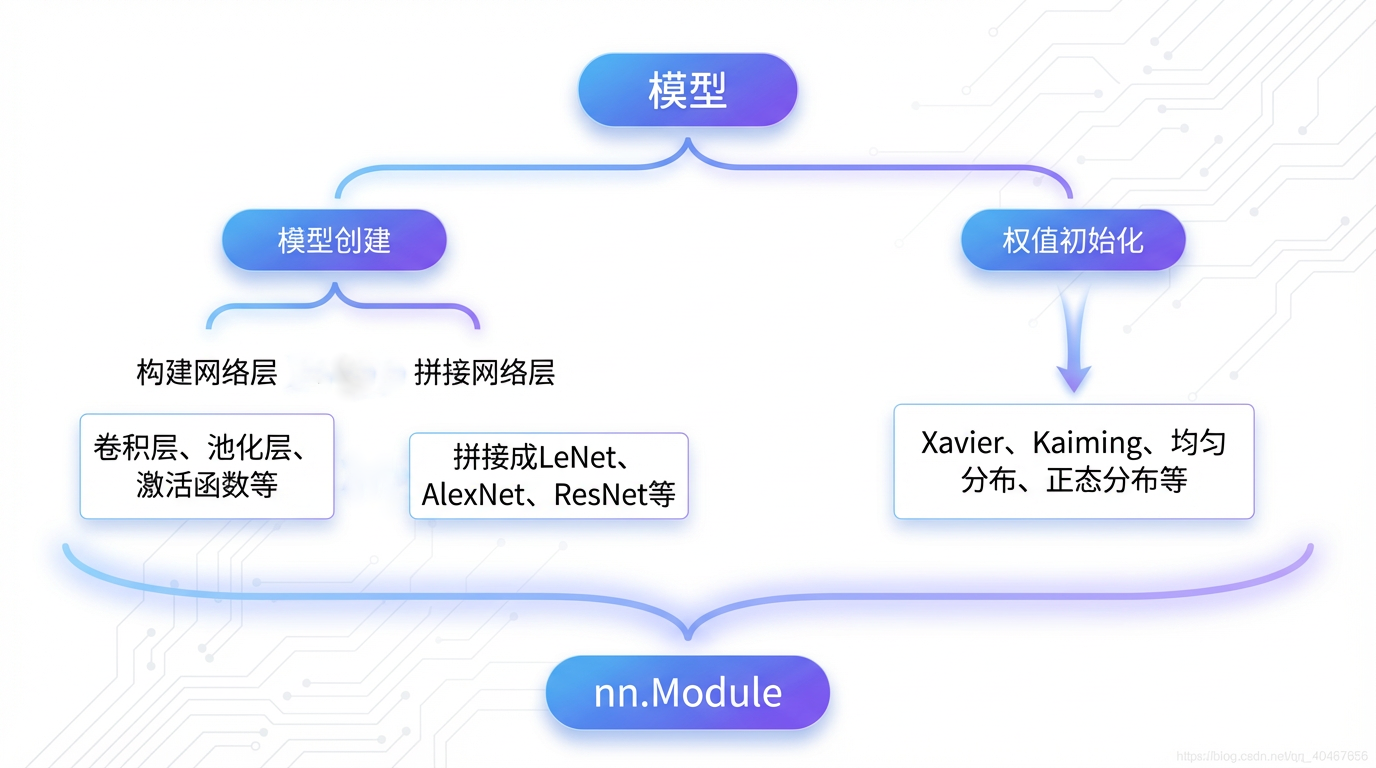 模型

模型创建

权值初始化

构建网络层

拼接网络层

卷积层、池化层、激活函数等

拼接成LeNet、AlexNet、ResNet等

Xavier、Kaiming、均匀分布、正态分布等

nn.Module

https://blog.csdn.net/qq_40467656